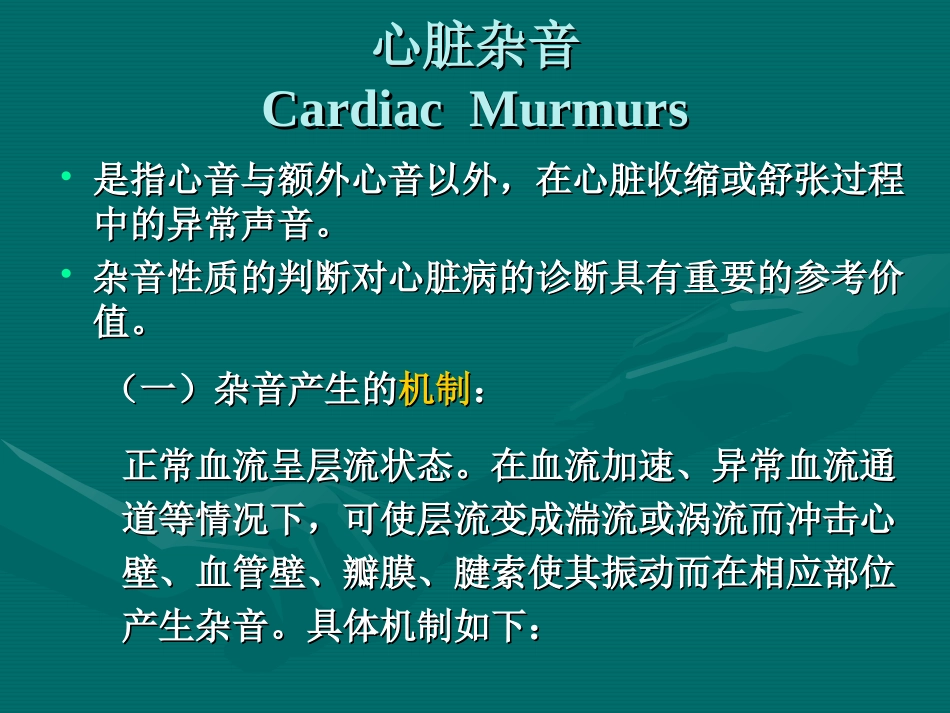 心脏杂音
Cardiac Murmurs

• 是指心音与额外心音以外，在心脏收缩或舒张过程中的异常声音。
• 杂音性质的判断对心脏病的诊断具有重要的参考价值。

（一）杂音产生的机制：

正常血流呈层流状态。在血流加速、异常血流通道等情况下，可使层流变成湍流或涡流而冲击心壁、血管壁、瓣膜、腱索使其振动而在相应部位产生杂音。具体机制如下：